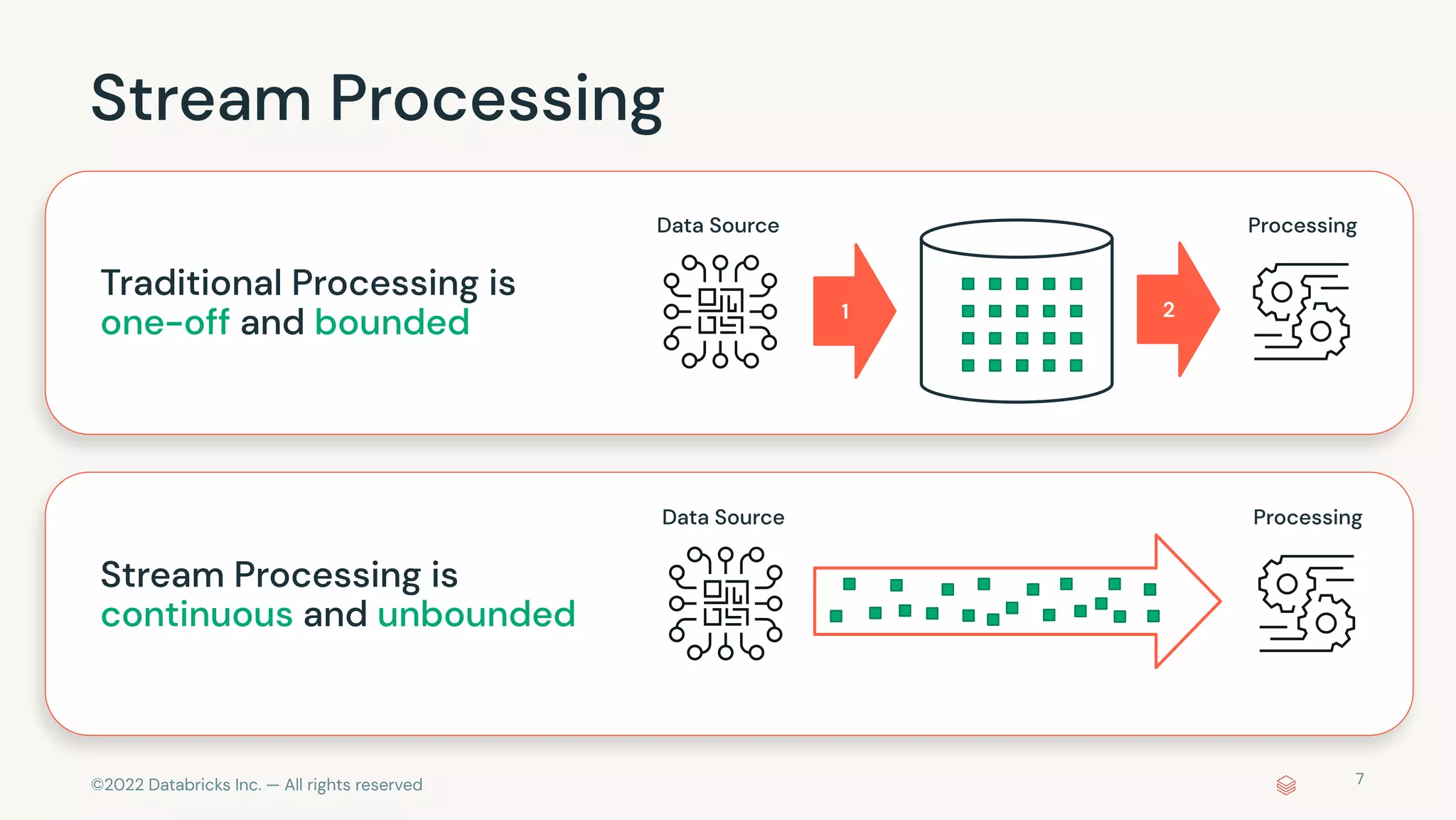 Stream Processing

Traditional Processing is one-off and bounded

Data Source

1

2

Processing

Stream Processing is continuous and unbounded

Data Source

Processing

©2022 Databricks Inc. — All rights reserved

7